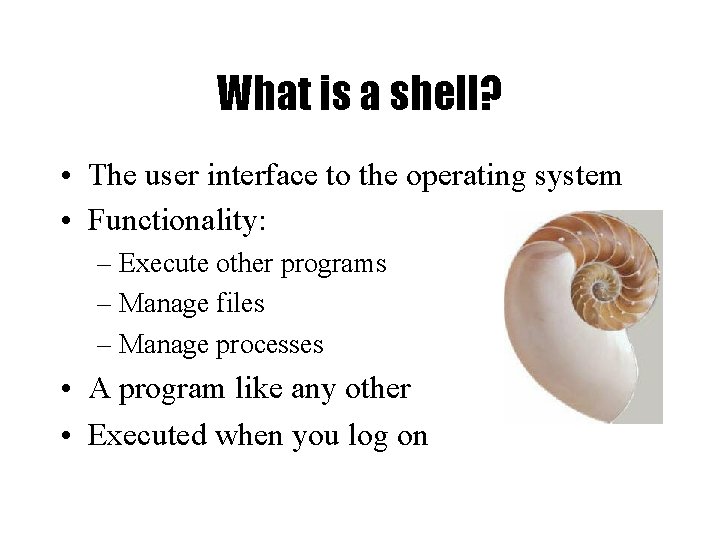 What is a shell?

• The user interface to the operating system
• Functionality:
– Execute other programs
– Manage files
– Manage processes
• A program like any other
• Executed when you log on